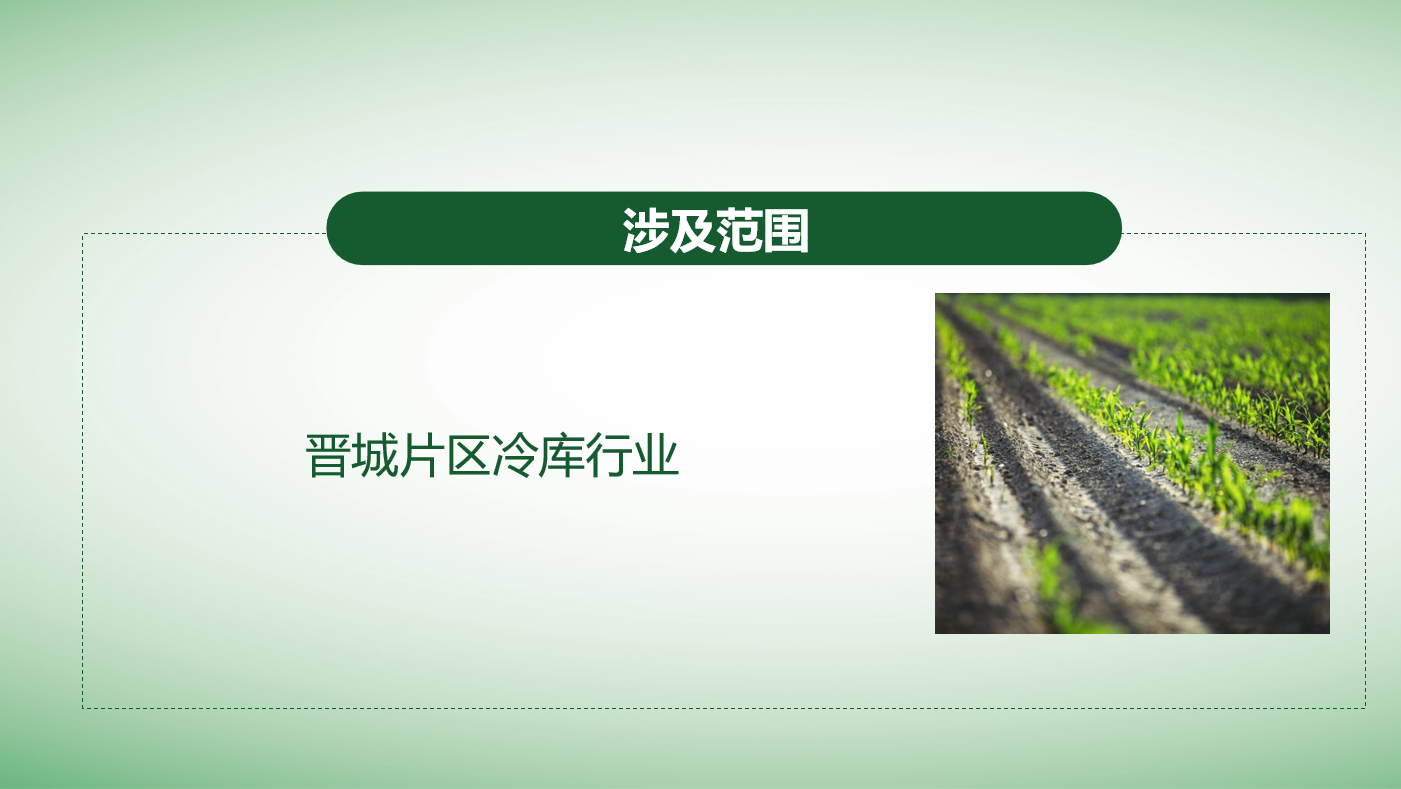 涉及范围

晋城片区冷库行业